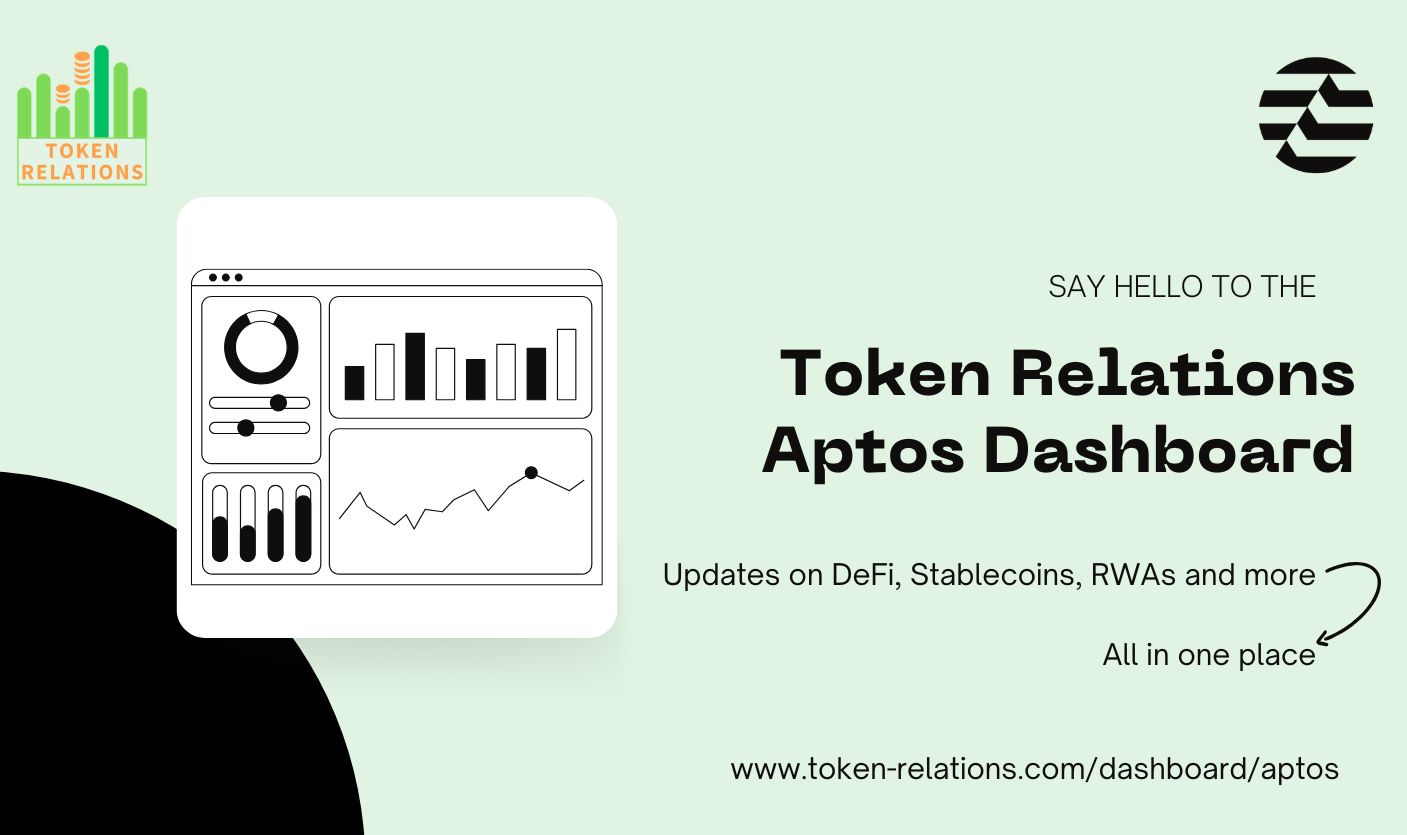 TOKEN RELATIONS

SAY HELLO TO THE

Token Relations Aptos Dashboard

Updates on DeFi, Stablecoins, RWAs and more

All in one place

www.token-relations.com/dashboard/aptos